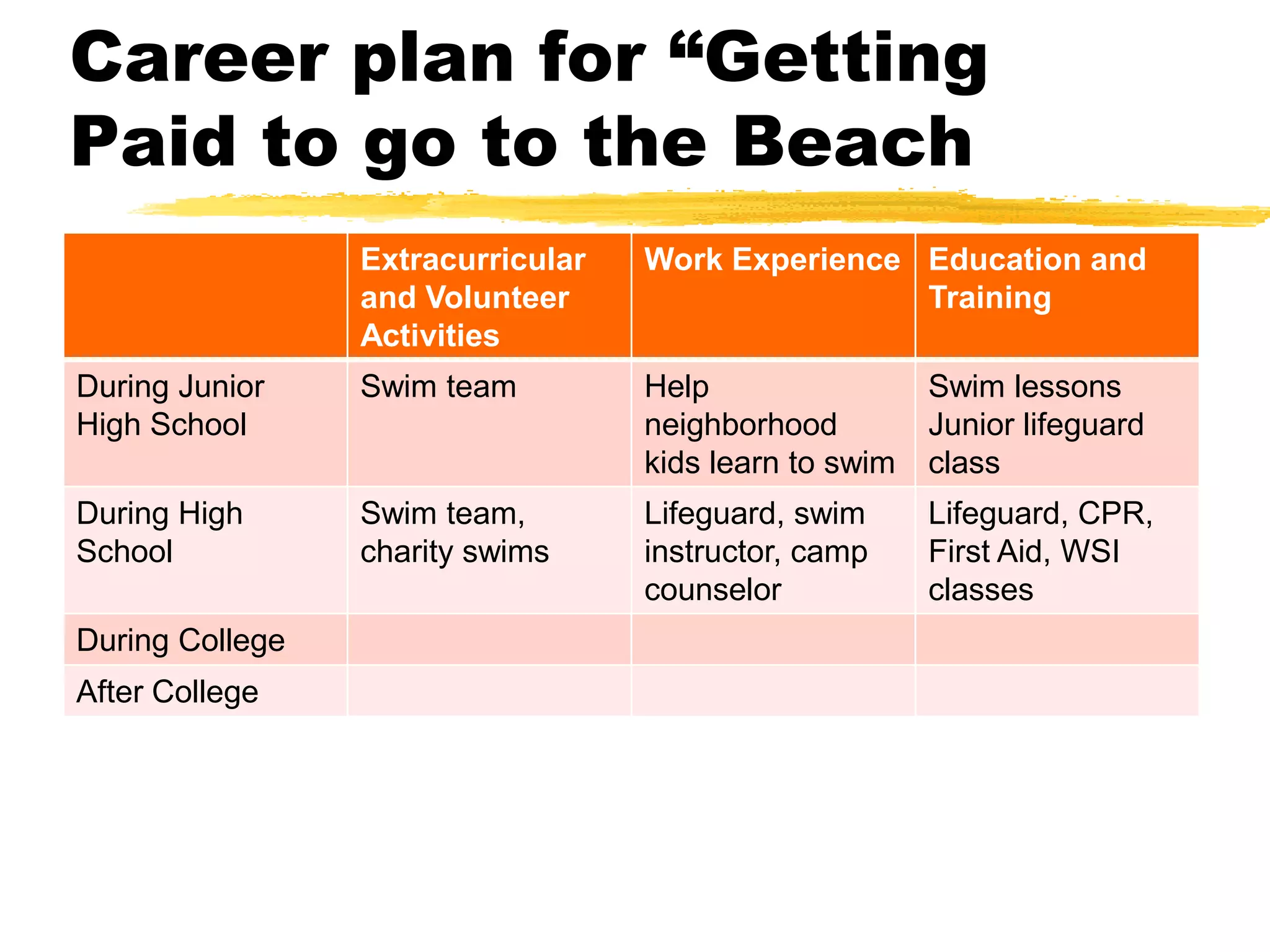 Career plan for “Getting Paid to go to the Beach

| | Extracurricular and Volunteer Activities | Work Experience | Education and Training |
|---|---|---|---|
| During Junior High School | Swim team | Help neighborhood kids learn to swim | Swim lessons Junior lifeguard class |
| During High School | Swim team, charity swims | Lifeguard, swim instructor, camp counselor | Lifeguard, CPR, First Aid, WSI classes |
| During College | | | |
| After College | | | |